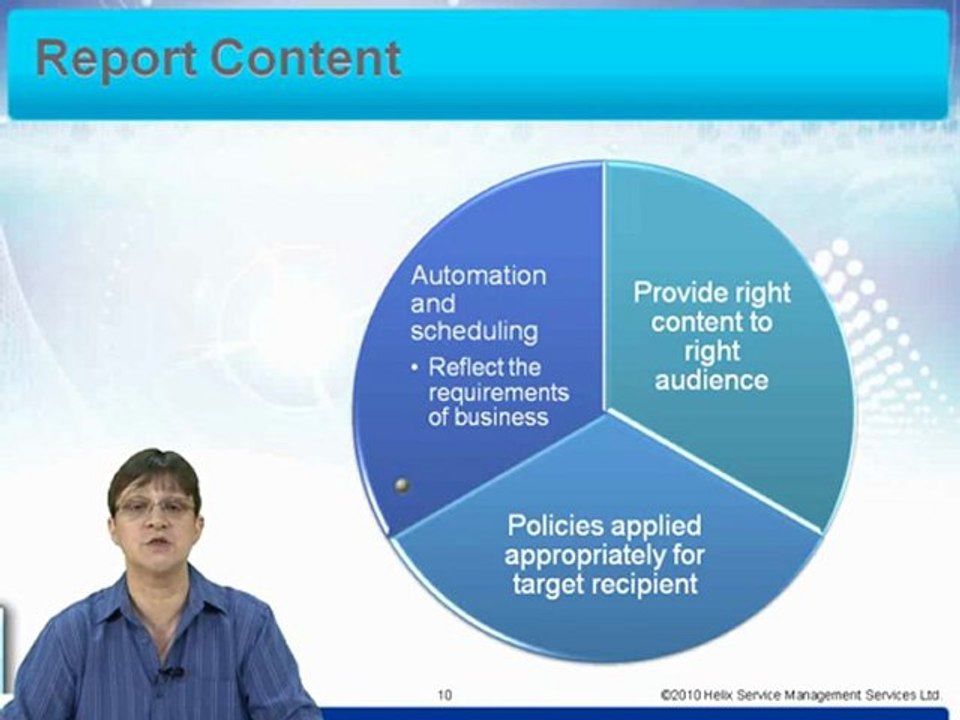 Report Content

Automation and scheduling
• Reflect the requirements of business

Provide right content to right audience

Policies applied appropriately for target recipient

10

©2010 Helix Service Management Services Ltd.